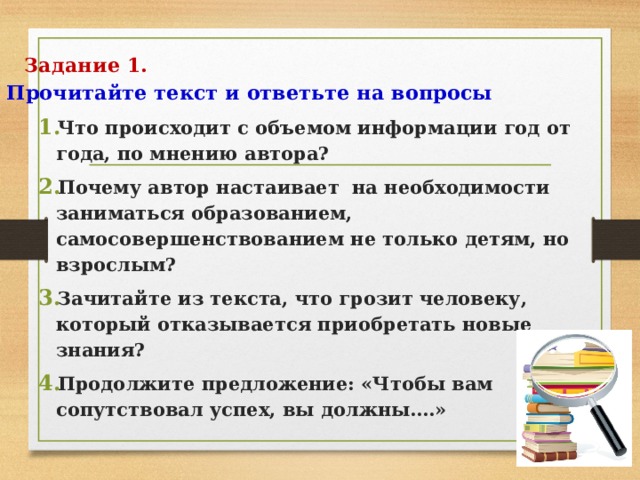 Задание 1.
Прочитайте текст и ответьте на вопросы

1. Что происходит с объемом информации год от года, по мнению автора?

2. Почему автор настаивает на необходимости заниматься образованием, самосовершенствованием не только детям, но взрослым?

3. Зачитайте из текста, что грозит человеку, который отказывается приобретать новые знания?

4. Продолжите предложение: «Чтобы вам сопутствовал успех, вы должны....»